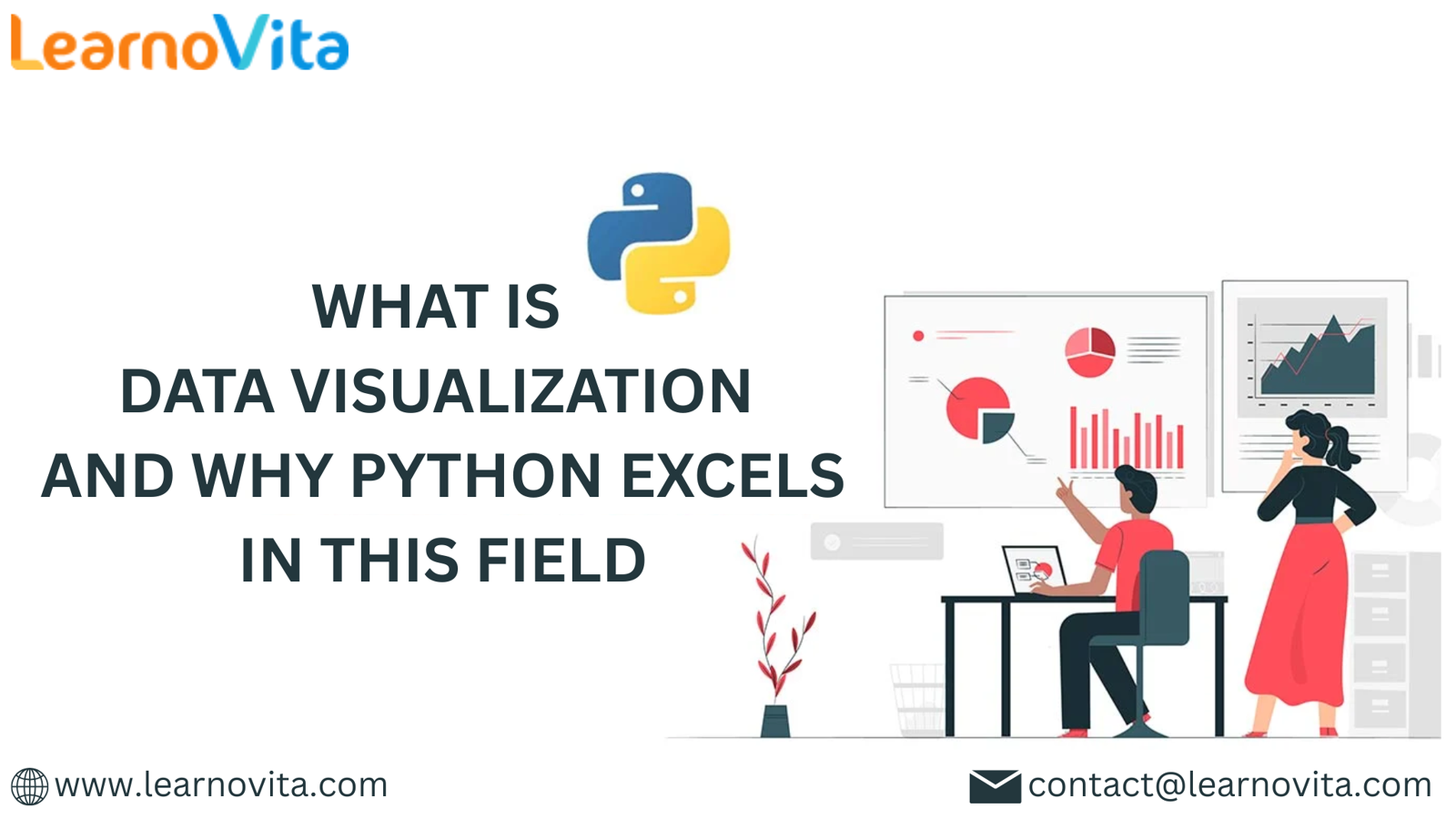 LearnoVita

WHAT IS
DATA VISUALIZATION
AND WHY PYTHON EXCELS
IN THIS FIELD

www.learnovita.com

contact@learnovita.com